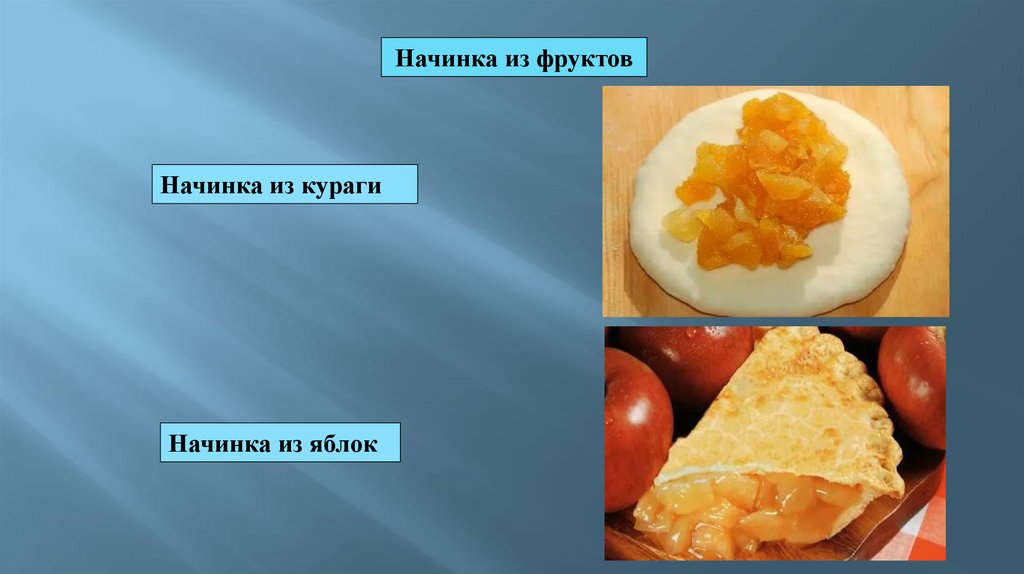 Начинка из фруктов

Начинка из кураги

Начинка из яблок